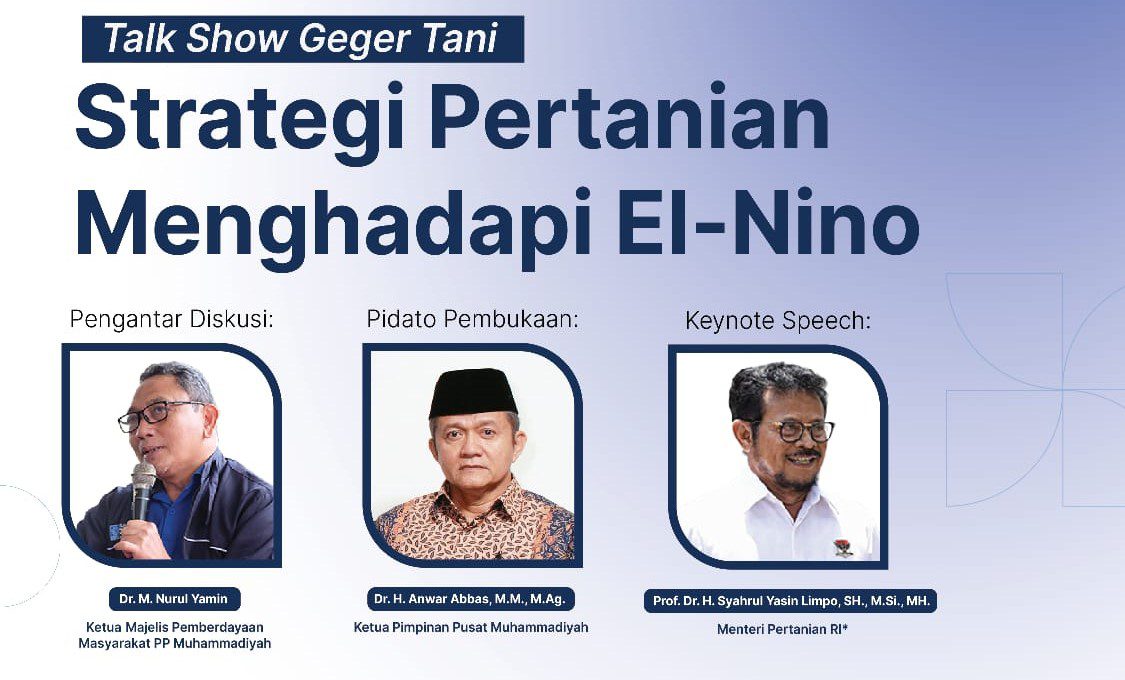 Talk Show Geger Tani

Strategi Pertanian Menghadapi El-Nino

Pengantar Diskusi:

Dr. M. Nurul Yamin

Ketua Majelis Pemberdayaan Masyarakat PP Muhammadiyah

Pidato Pembukaan:

Dr. H. Anwar Abbas, M.M., M.Ag.

Ketua Pimpinan Pusat Muhammadiyah

Keynote Speech:

Prof. Dr. H. Syahrul Yasin Limpo, SH., M.Si., MH.

Menteri Pertanian RI*